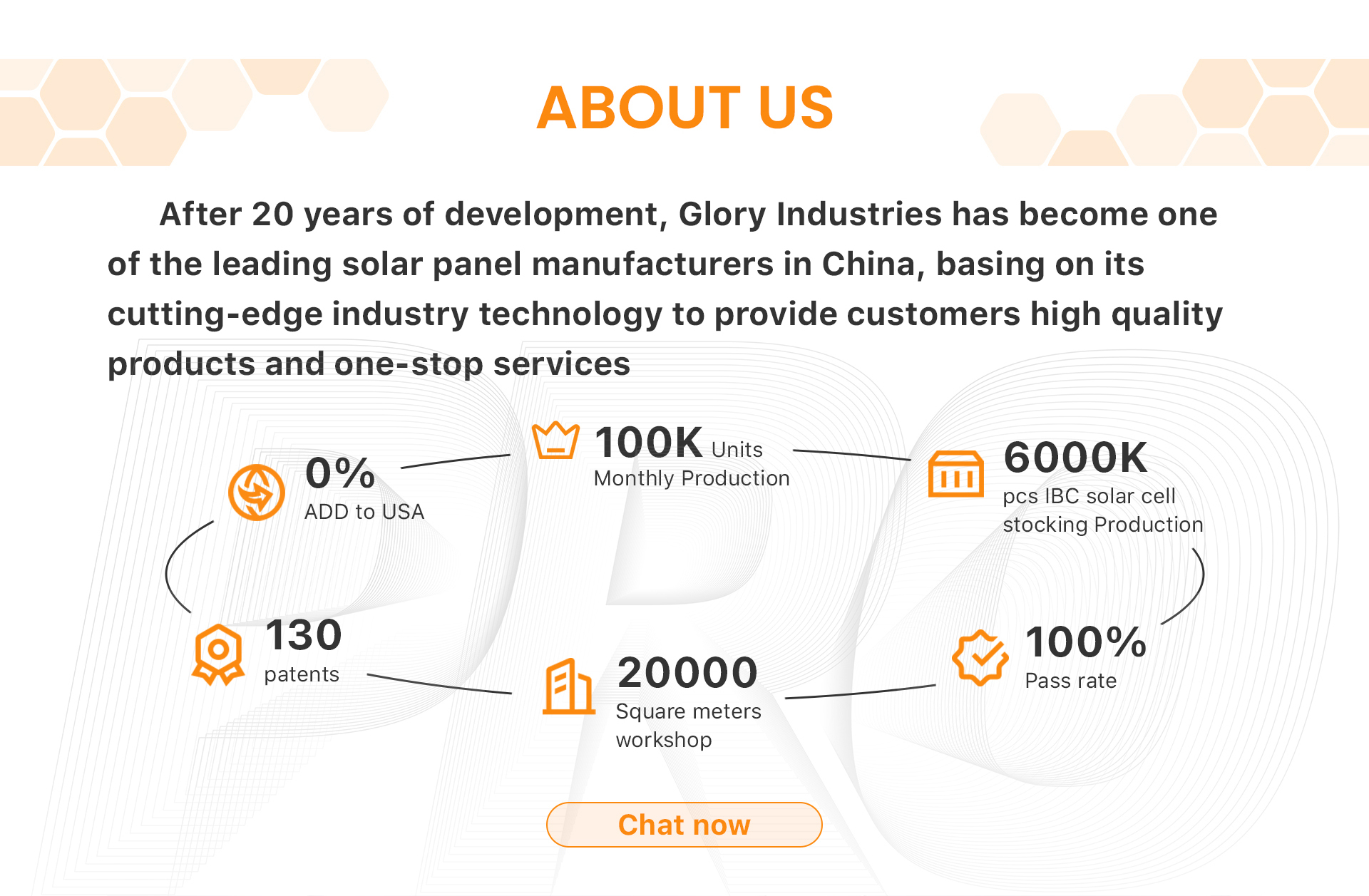 ABOUT US

After 20 years of development, Glory Industries has become one of the leading solar panel manufacturers in China, basing on its cutting-edge industry technology to provide customers high quality products and one-stop services

0%
ADD to USA

100K Units
Monthly Production

6000K
pcs IBC solar cell stocking Production

130
patents

20000
Square meters workshop

100%
Pass rate

Chat now